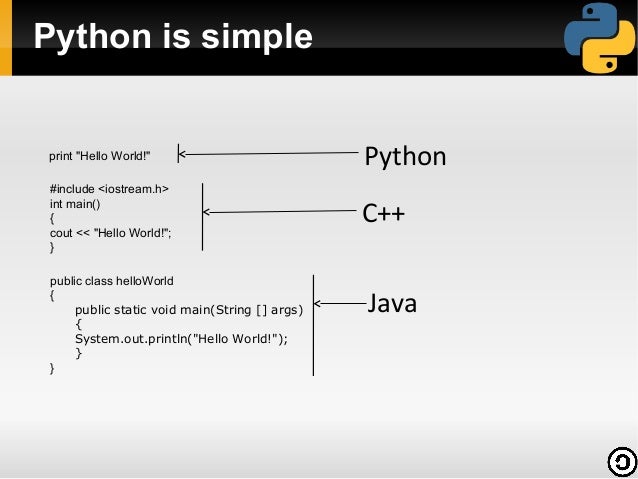 Python is simple

print "Hello World!"

Python

#include <iostream.h>
int main()
{
cout << "Hello World!";
}

C++

public class helloWorld
{
public static void main(String [] args)
{
System.out.println("Hello World!");
}
}

Java